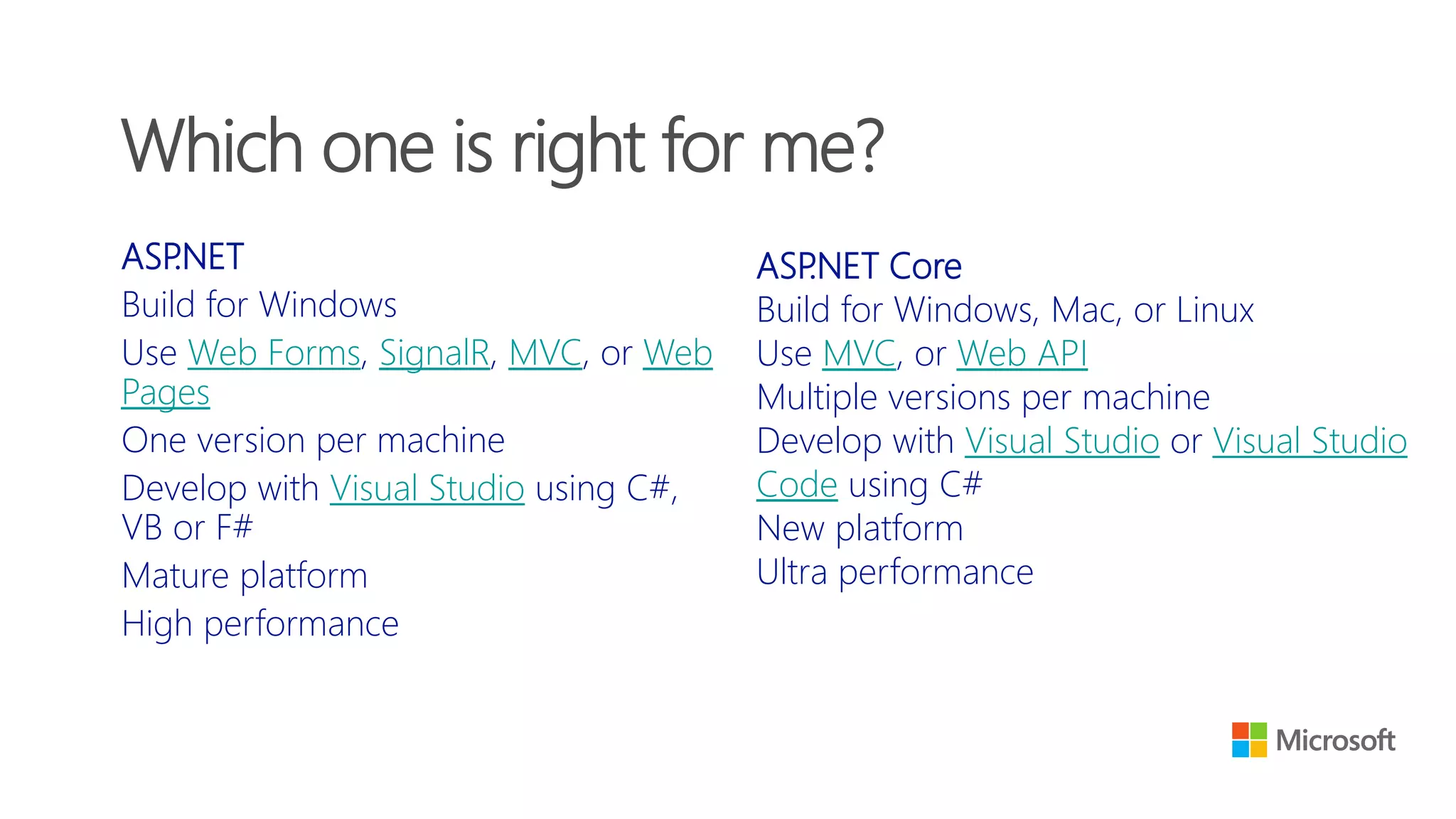 Which one is right for me?

ASP.NET
Build for Windows
Use Web Forms, SignalR, MVC, or Web Pages
One version per machine
Develop with Visual Studio using C#, VB or F#
Mature platform
High performance

ASP.NET Core
Build for Windows, Mac, or Linux
Use MVC, or Web API
Multiple versions per machine
Develop with Visual Studio or Visual Studio Code using C#
New platform
Ultra performance

Microsoft